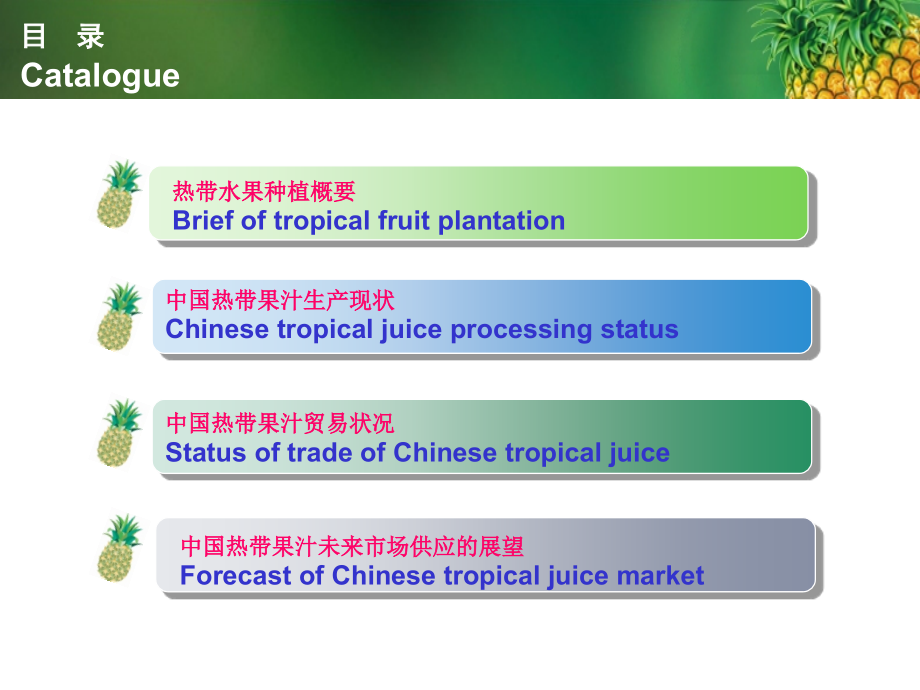 目　录
Catalogue

热带水果种植概要
Brief of tropical fruit plantation

中国热带果汁生产现状
Chinese tropical juice processing status

中国热带果汁贸易状况
Status of trade of Chinese tropical juice

中国热带果汁未来市场供应的展望
Forecast of Chinese tropical juice market